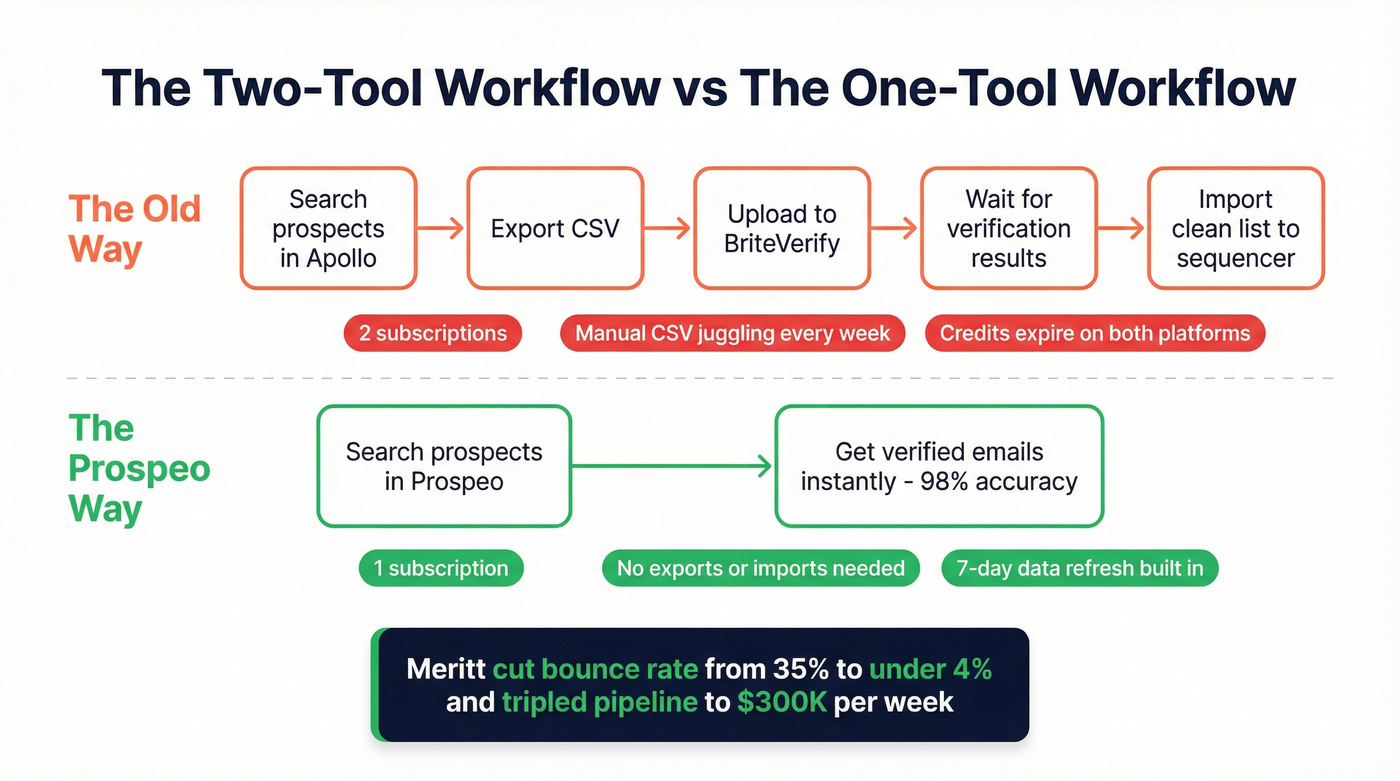 The Two-Tool Workflow vs The One-Tool Workflow

The Old Way

Search prospects in Apollo

Export CSV

Upload to BriteVerify

Wait for verification results

Import clean list to sequencer

2 subscriptions

Manual CSV juggling every week

Credits expire on both platforms

The Prospeo Way

Search prospects in Prospeo

Get verified emails instantly - 98% accuracy

1 subscription

No exports or imports needed

7-day data refresh built in

Meritt cut bounce rate from 35% to under 4% and tripled pipeline to $300K per week